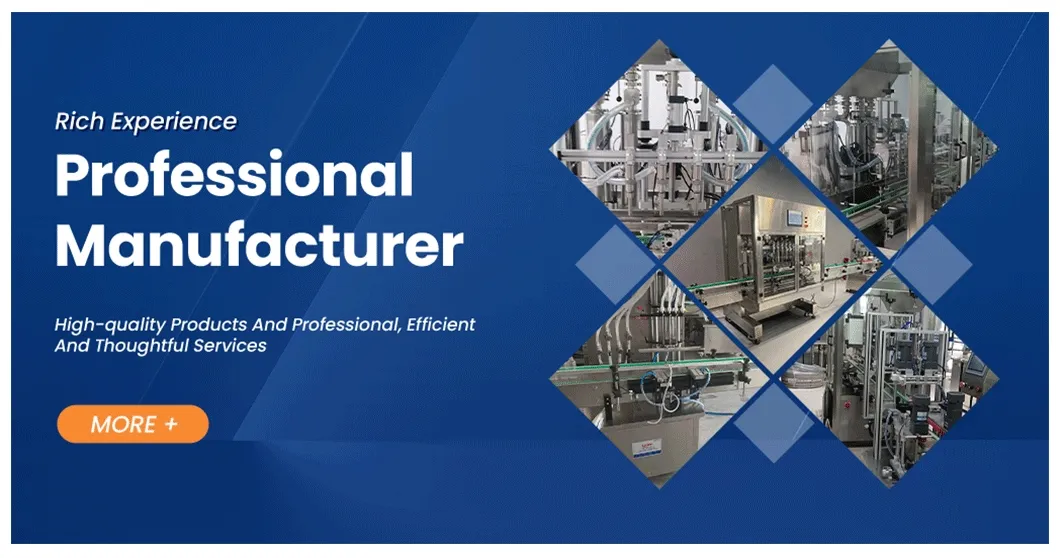 Rich Experience

Professional Manufacturer

High-quality Products And Professional, Efficient And Thoughtful Services

MORE +